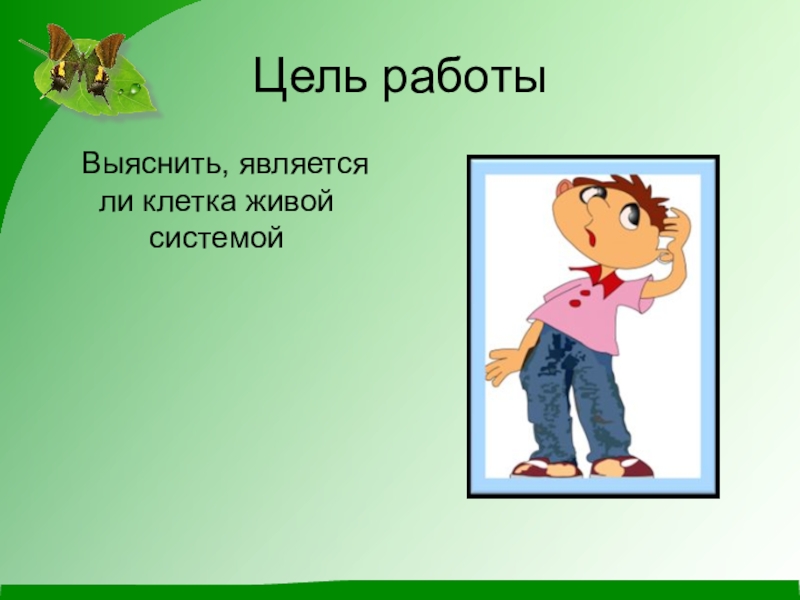 Цель работы

Выяснить, является ли клетка живой системой